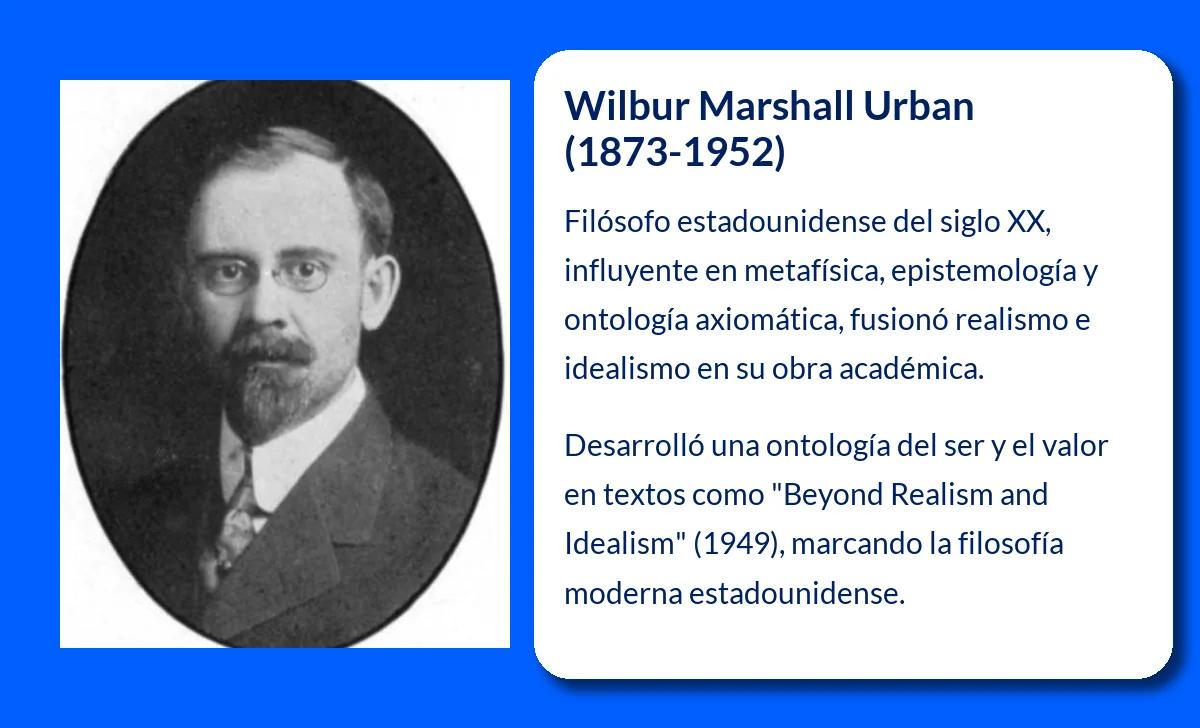 Wilbur Marshall Urban (1873-1952)

Filósofo estadounidense del siglo XX, influyente en metafísica, epistemología y ontología axiomática, fusionó realismo e idealismo en su obra académica.

Desarrolló una ontología del ser y el valor en textos como "Beyond Realism and Idealism" (1949), marcando la filosofía moderna estadounidense.